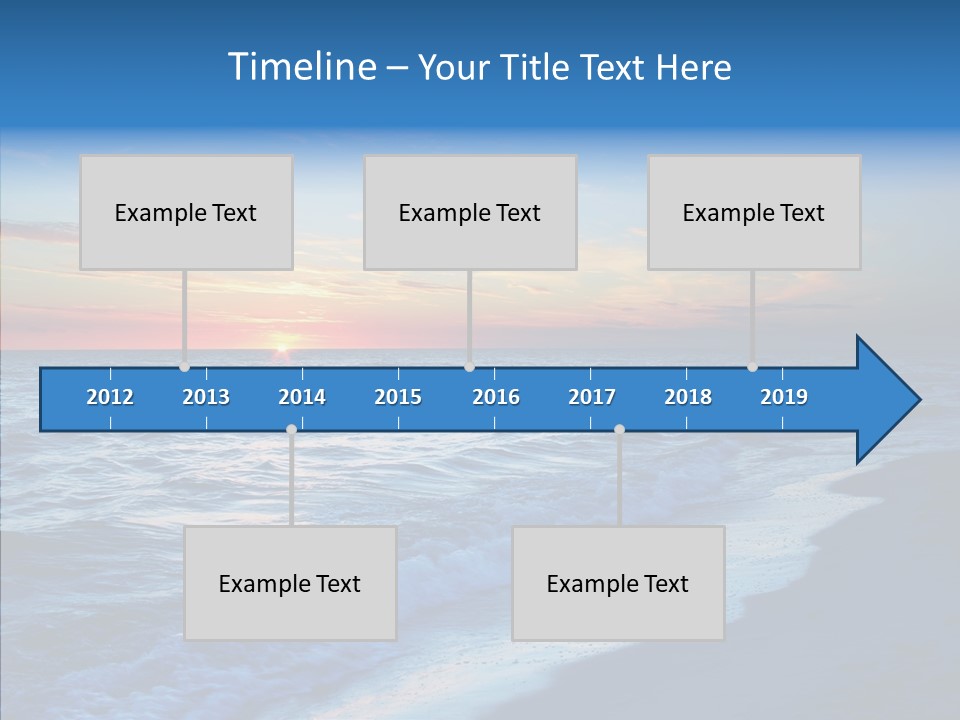 Timeline – Your Title Text Here

Example Text

Example Text

Example Text

2012 2013 2014 2015 2016 2017 2018 2019

Example Text

Example Text